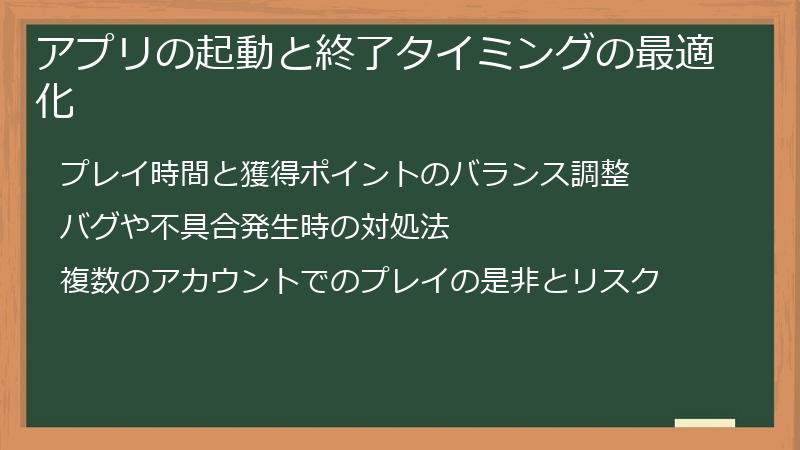 アプリの起動と終了タイミングの最適化

プレイ時間と獲得ポイントのバランス調整

バグや不具合発生時の対処法

複数のアカウントでのプレイの是非とリスク